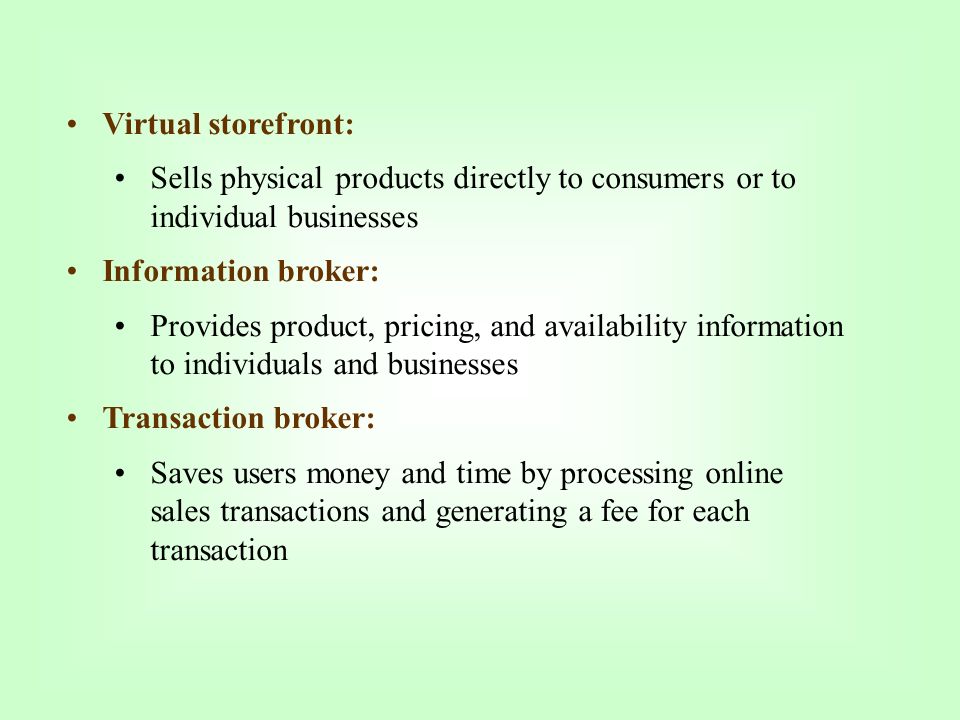 • Virtual storefront:

• Sells physical products directly to consumers or to individual businesses

• Information broker:

• Provides product, pricing, and availability information to individuals and businesses

• Transaction broker:

• Saves users money and time by processing online sales transactions and generating a fee for each transaction